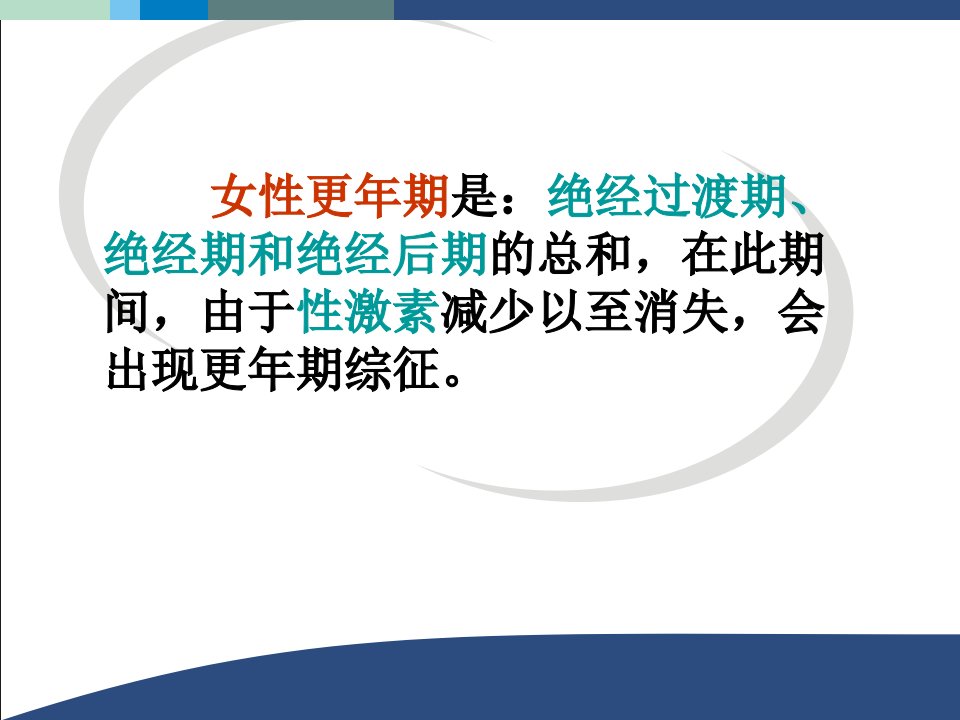 女性更年期是：绝经过渡期、绝经期和绝经后期的总和，在此期间，由于性激素减少以至消失，会出现更年期综征。